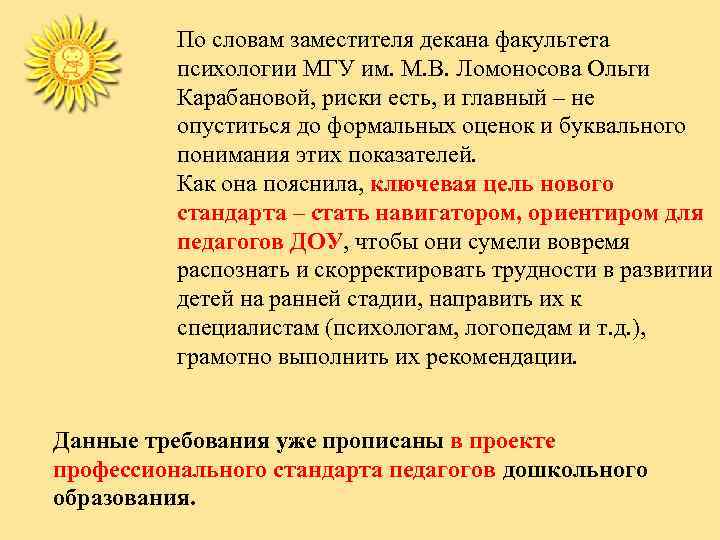 По словам заместителя декана факультета психологии МГУ им. М.В. Ломоносова Ольги Карабановой, риски есть, и главный – не опуститься до формальных оценок и буквального понимания этих показателей.
Как она пояснила, ключевая цель нового стандарта – стать навигатором, ориентиром для педагогов ДОУ, чтобы они сумели вовремя распознать и скорректировать трудности в развитии детей на ранней стадии, направить их к специалистам (психологам, логопедам и т.д.), грамотно выполнить их рекомендации.

Данные требования уже прописаны в проекте профессионального стандарта педагогов дошкольного образования.